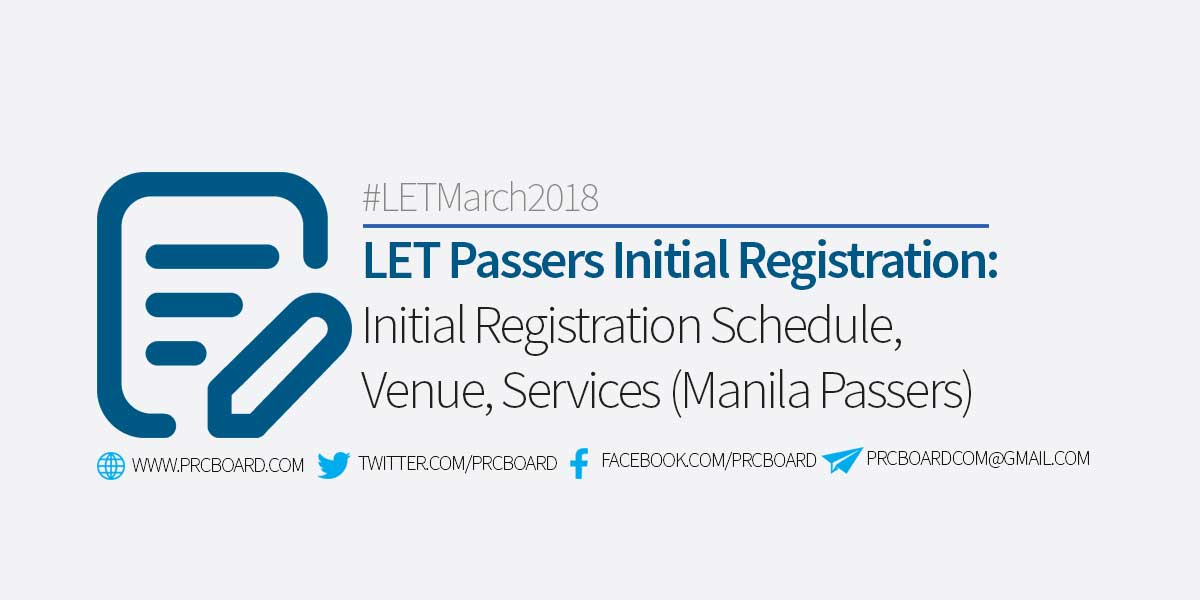 #LETMarch2018

LET Passers Initial Registration:

Initial Registration Schedule, Venue, Services (Manila Passers)

WWW.PRCBOARD.COM TWITTER.COM/PRCBOARD FACEBOOK.COM/PRCBOARD PRCBOARDCOM@GMAIL.COM